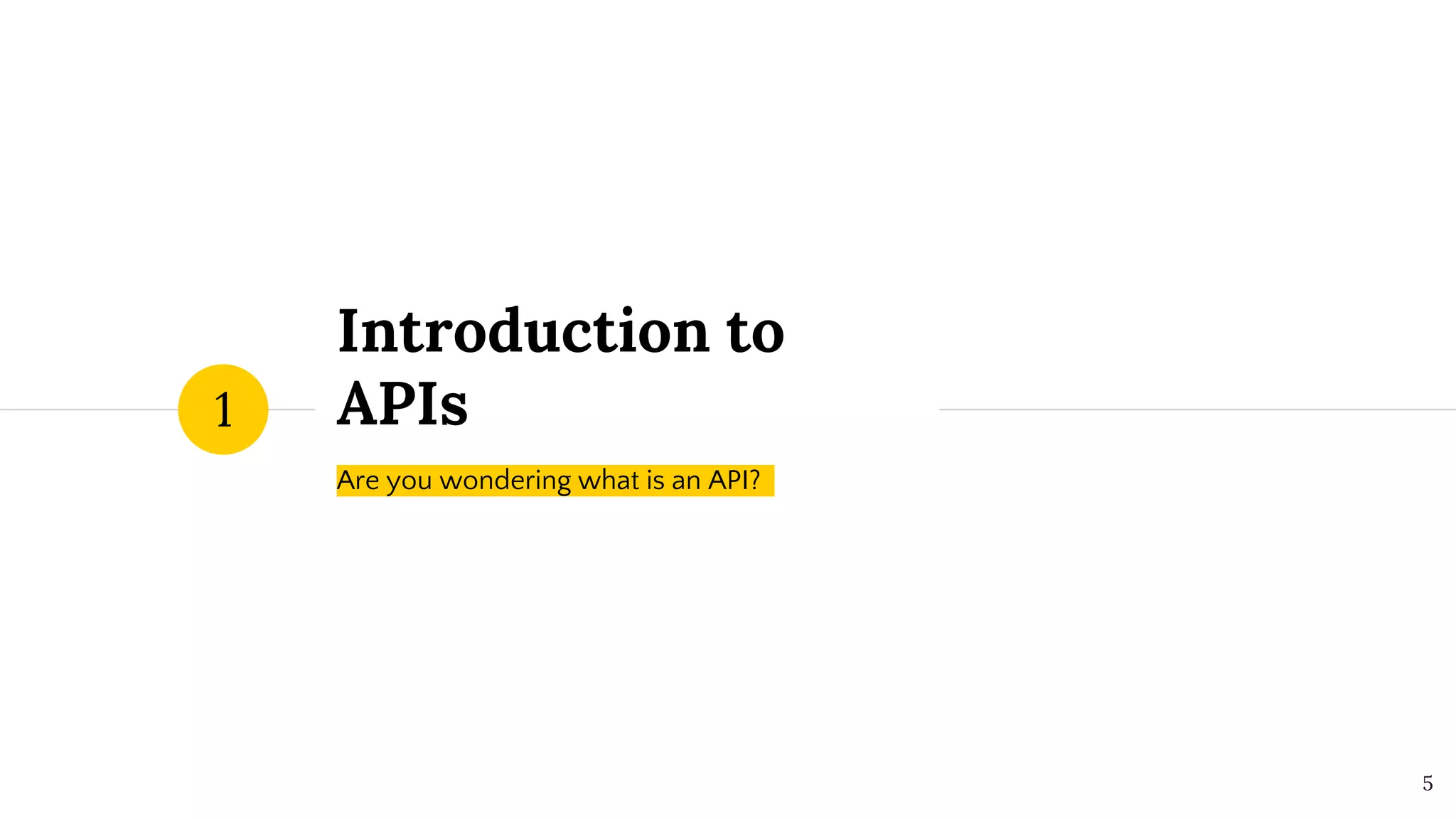 1

Introduction to APIs

Are you wondering what is an API?

5